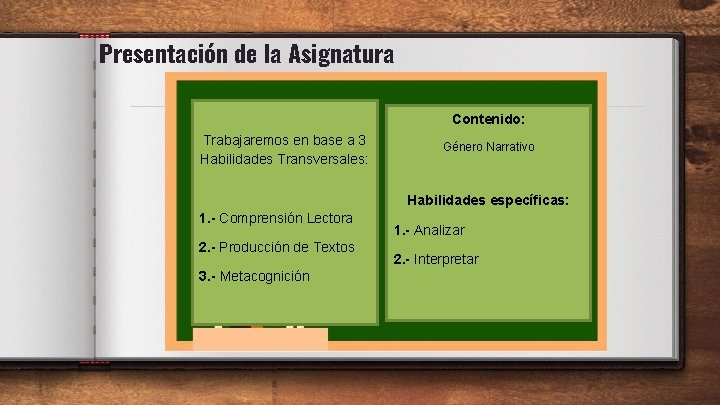 Presentación de la Asignatura

Trabajaremos en base a 3 Habilidades Transversales:

1.- Comprensión Lectora

2.- Producción de Textos

3.- Metacognición

Contenido:

Género Narrativo

Habilidades específicas:

1.- Analizar

2.- Interpretar